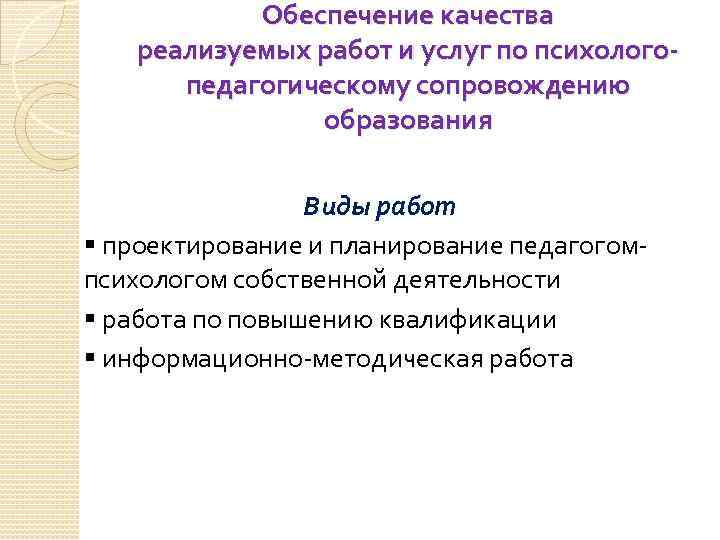 Обеспечение качества реализуемых работ и услуг по психолого-педагогическому сопровождению образования

Виды работ

▪ проектирование и планирование педагогом-психологом собственной деятельности

▪ работа по повышению квалификации

▪ информационно-методическая работа